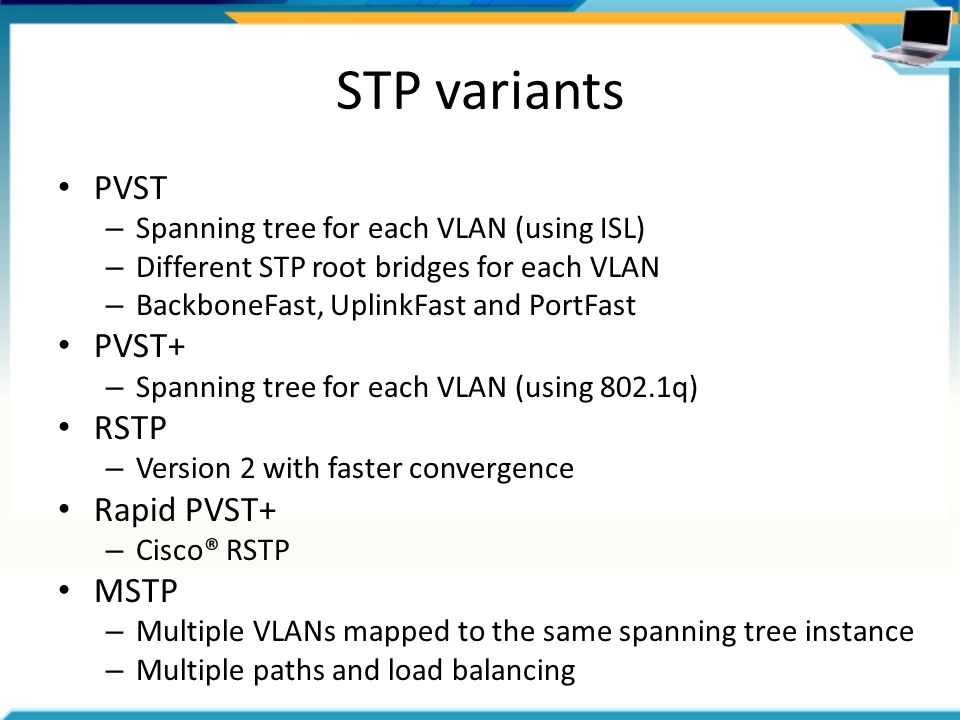 STP variants

• PVST
– Spanning tree for each VLAN (using ISL)
– Different STP root bridges for each VLAN
– BackboneFast, UplinkFast and PortFast
• PVST+
– Spanning tree for each VLAN (using 802.1q)
• RSTP
– Version 2 with faster convergence
• Rapid PVST+
– Cisco® RSTP
• MSTP
– Multiple VLANs mapped to the same spanning tree instance
– Multiple paths and load balancing